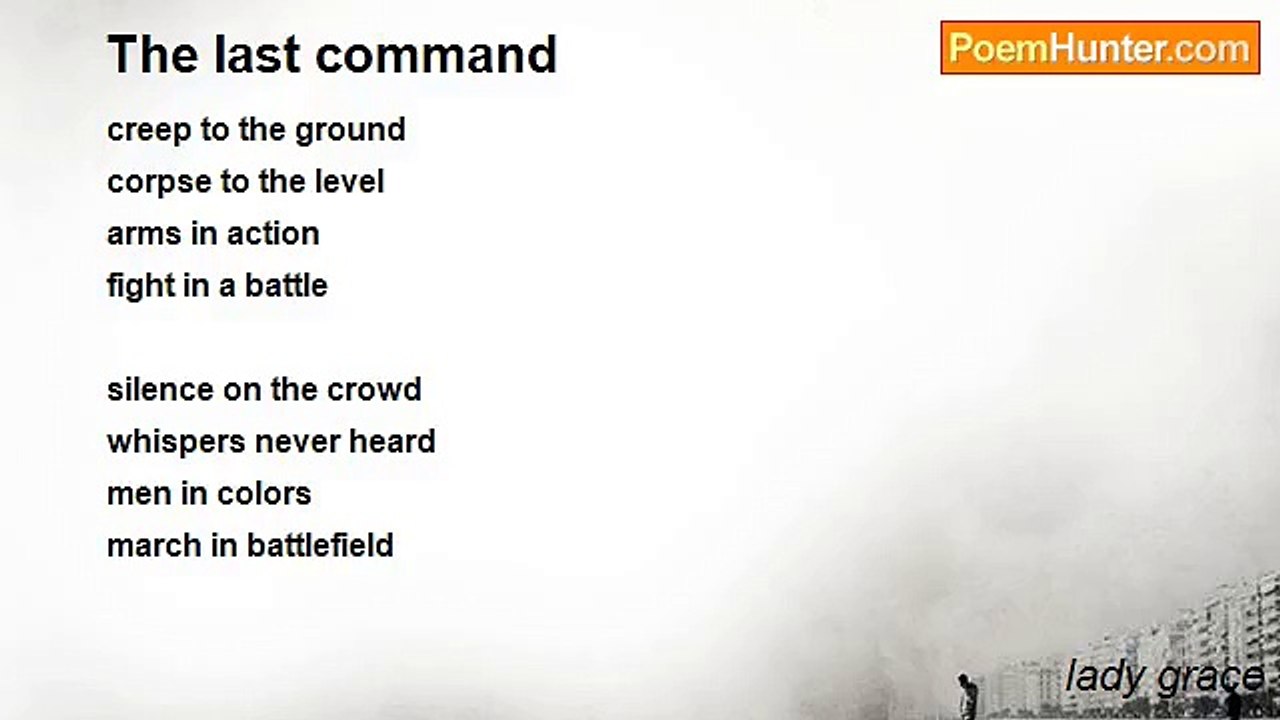 The last command

PoemHunter.com

creep to the ground
corpse to the level
arms in action
fight in a battle

silence on the crowd
whispers never heard
men in colors
march in battlefield

lady grace